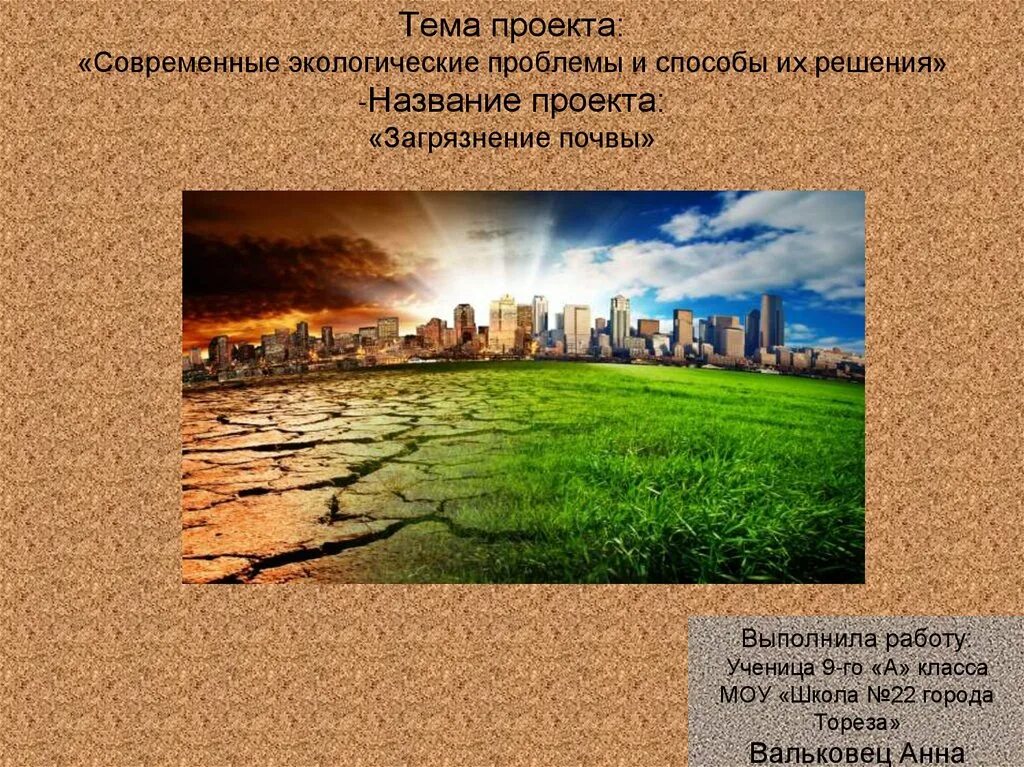 Тема проекта:
«Современные экологические проблемы и способы их решения»
-Название проекта:
«Загрязнение почвы»

Выполнила работу:
Ученица 9-го «А» класса
МОУ «Школа №22 города Тореза»
Вальковец Анна